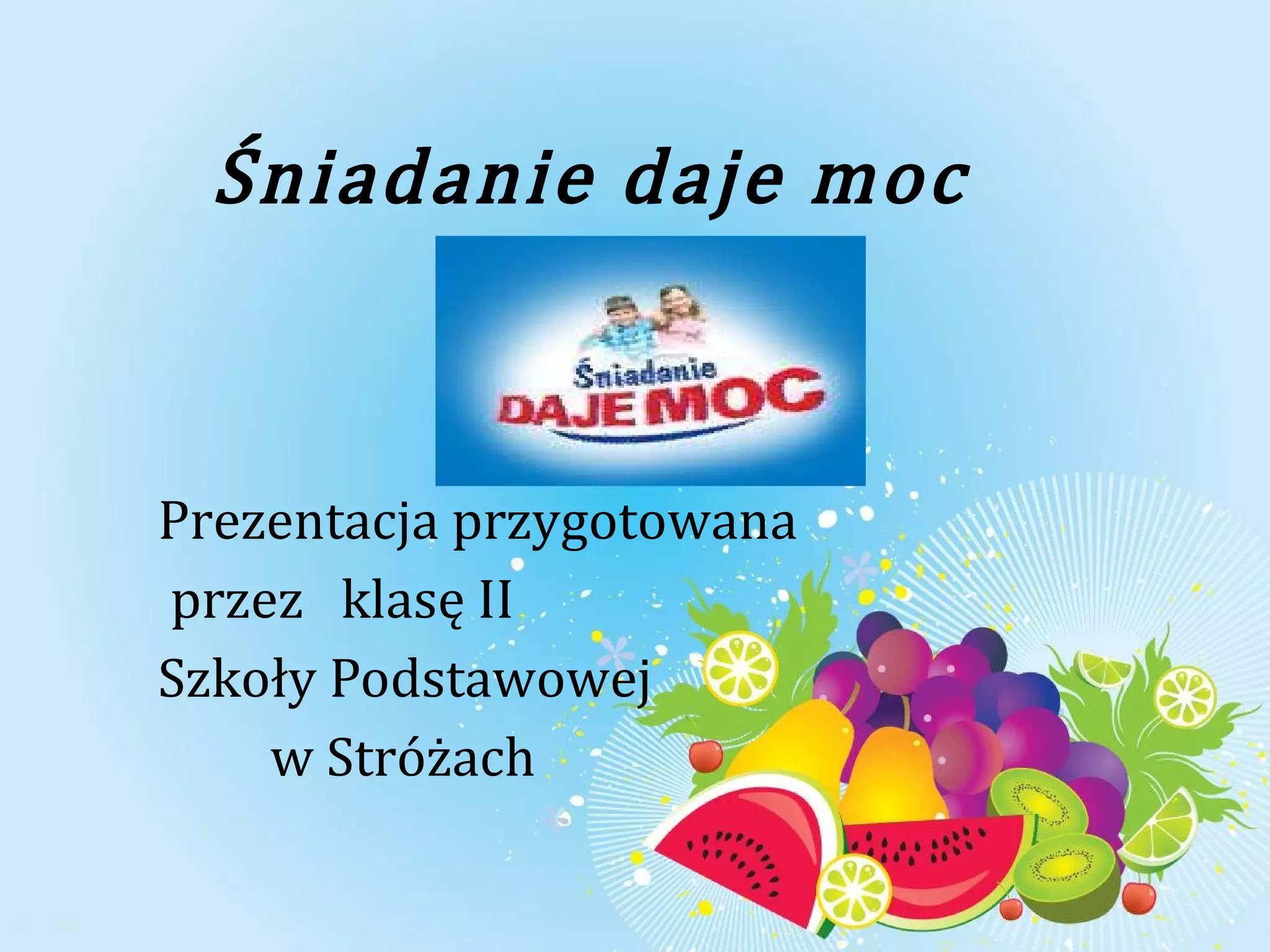 Śniadanie daje moc

Śniadanie
DAJE MOC

Prezentacja przygotowana
przez klasę II
Szkoły Podstawowej
w Stróżach